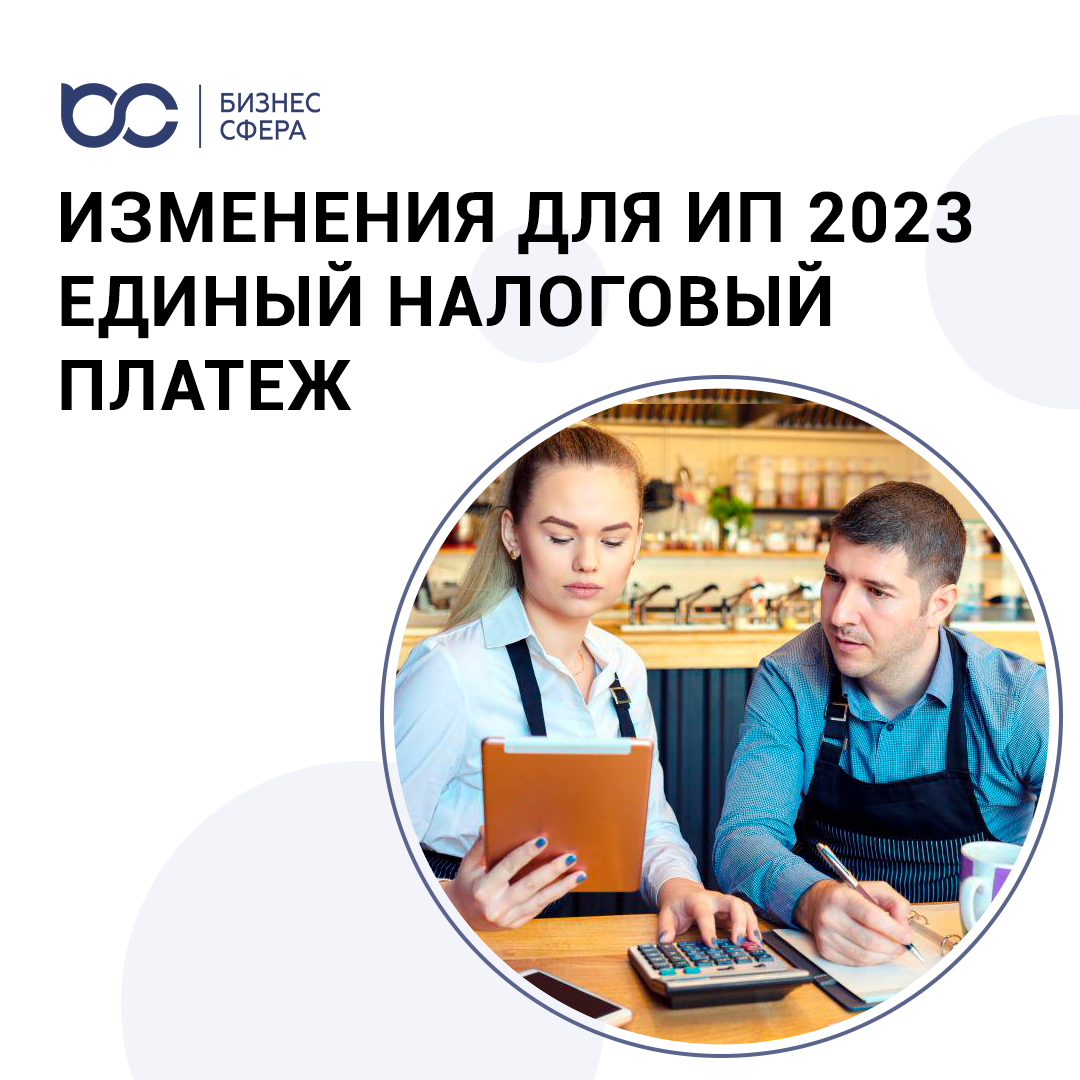 БИЗНЕС
СФЕРА

ИЗМЕНЕНИЯ ДЛЯ ИП 2023
ЕДИНЫЙ НАЛОГОВЫЙ
ПЛАТЕЖ